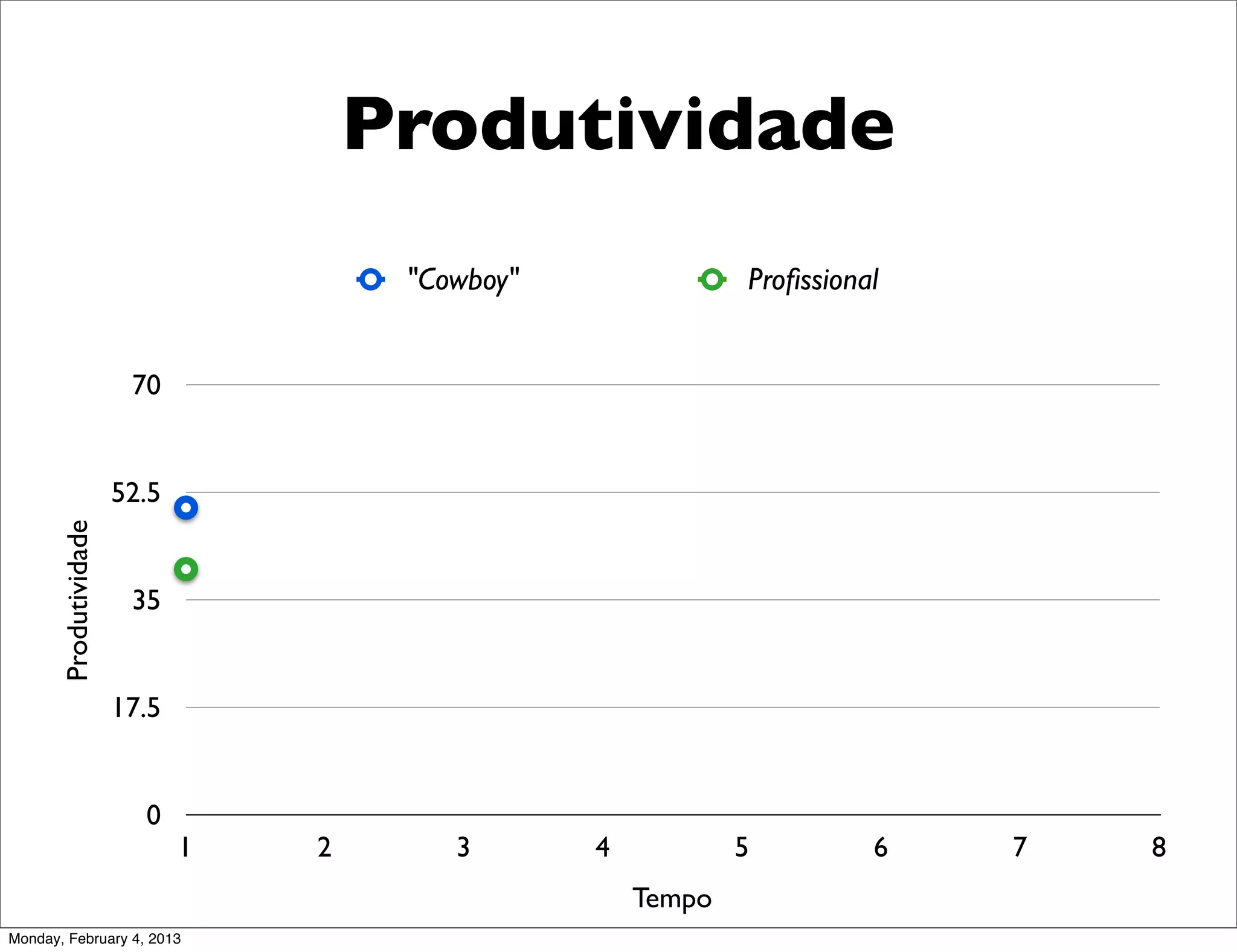 Produtividade

"Cowboy"  Profissional

Produtividade

70
52.5
35
17.5
0

1 2 3 4 5 6 7 8

Tempo

Monday, February 4, 2013